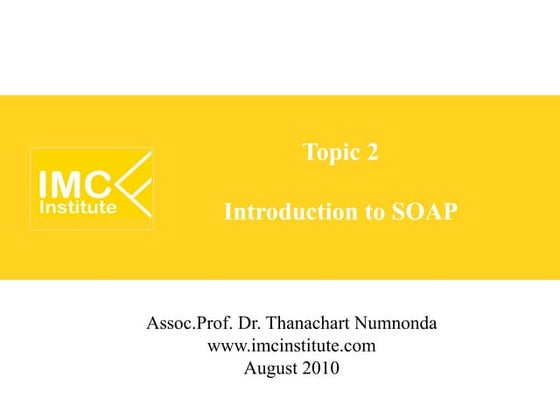 IMC
Institute

Topic 2

Introduction to SOAP

Assoc.Prof. Dr. Thanachart Numnonda
www.imcinstitute.com
August 2010